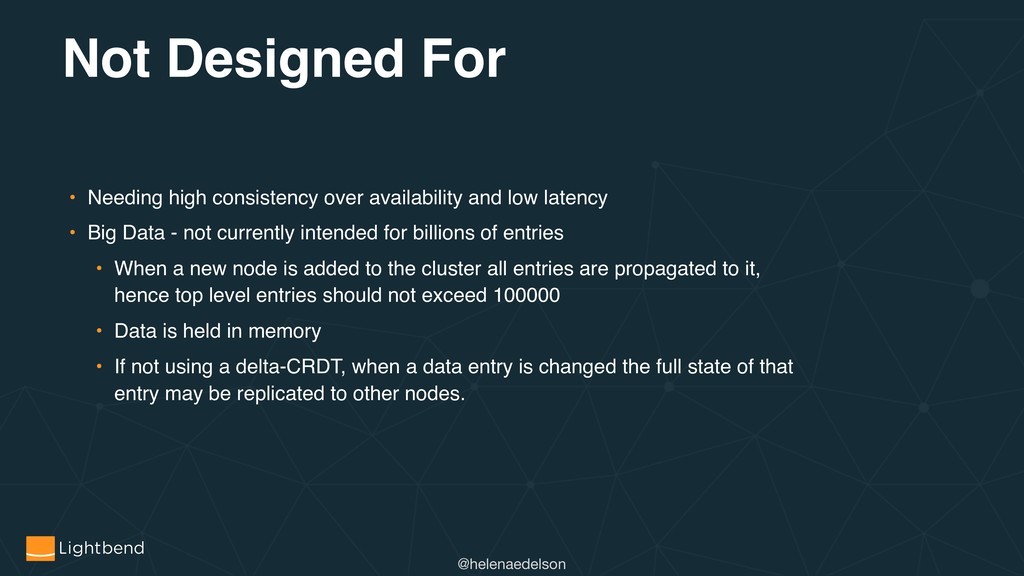 Not Designed For

• Needing high consistency over availability and low latency
• Big Data - not currently intended for billions of entries
  • When a new node is added to the cluster all entries are propagated to it, hence top level entries should not exceed 100000
  • Data is held in memory
  • If not using a delta-CRDT, when a data entry is changed the full state of that entry may be replicated to other nodes.

Lightbend

@helenaedelson